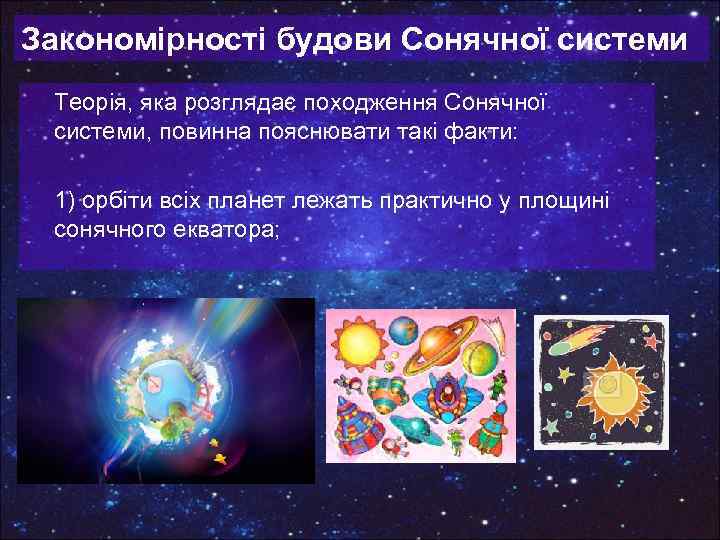 Закономірності будови Сонячної системи

Теорія, яка розглядає походження Сонячної системи, повинна пояснювати такі факти:

1) орбіти всіх планет лежать практично у площині сонячного екватора;